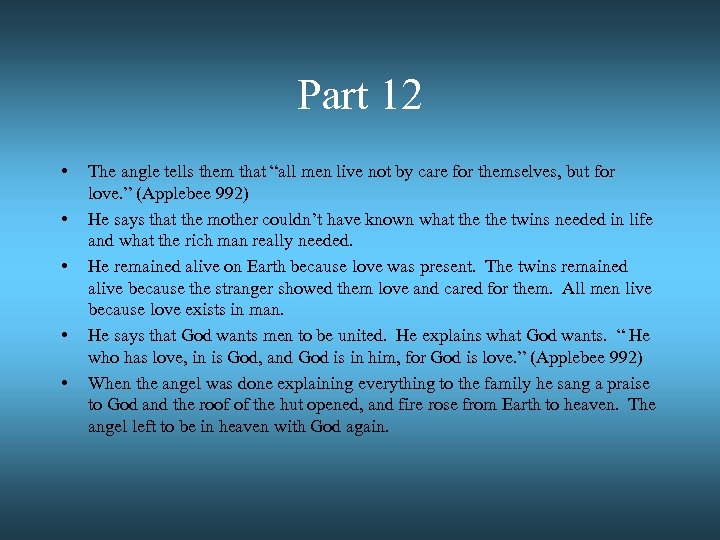 Part 12

• The angle tells them that “all men live not by care for themselves, but for love.” (Applebee 992)

• He says that the mother couldn’t have known what the the twins needed in life and what the rich man really needed.

• He remained alive on Earth because love was present. The twins remained alive because the stranger showed them love and cared for them. All men live because love exists in man.

• He says that God wants men to be united. He explains what God wants. “ He who has love, in is God, and God is in him, for God is love.” (Applebee 992)

• When the angel was done explaining everything to the family he sang a praise to God and the roof of the hut opened, and fire rose from Earth to heaven. The angel left to be in heaven with God again.